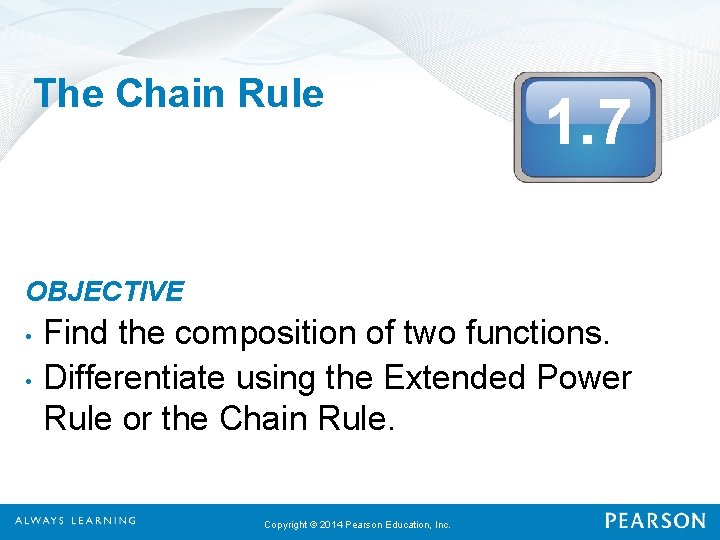 The Chain Rule

1.7

OBJECTIVE

• Find the composition of two functions.
• Differentiate using the Extended Power Rule or the Chain Rule.

ALWAYS LEARNING

Copyright © 2014 Pearson Education, Inc.

PEARSON